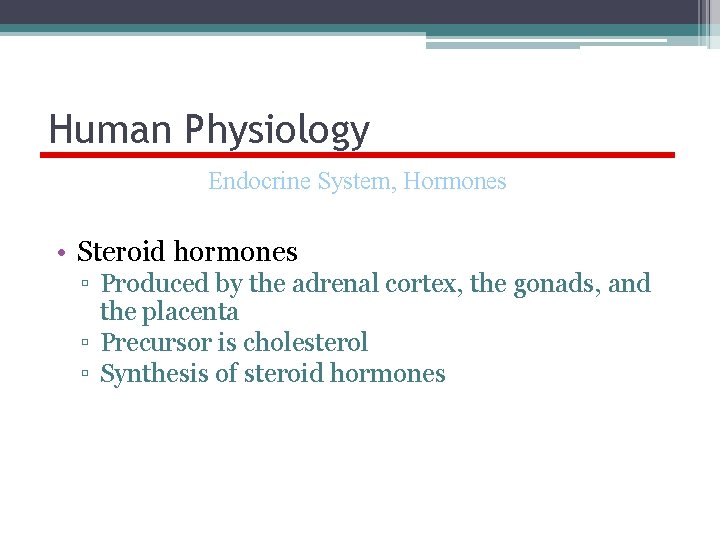 Human Physiology

Endocrine System, Hormones

• Steroid hormones
▫ Produced by the adrenal cortex, the gonads, and the placenta
▫ Precursor is cholesterol
▫ Synthesis of steroid hormones